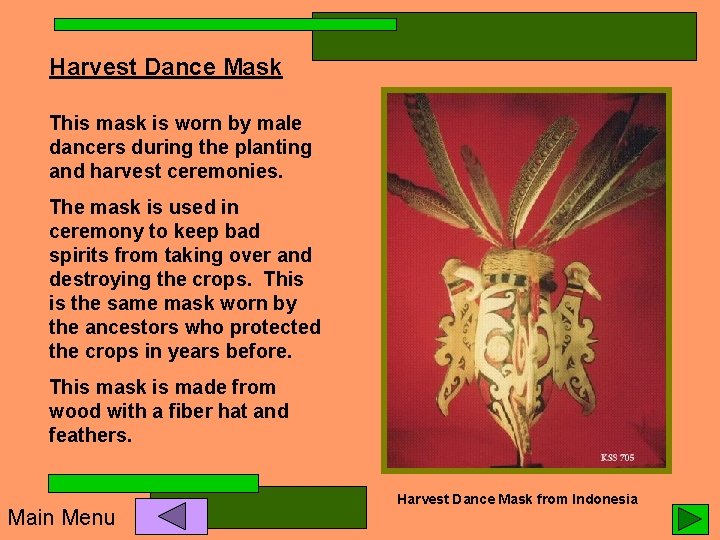 Harvest Dance Mask

This mask is worn by male dancers during the planting and harvest ceremonies.

The mask is used in ceremony to keep bad spirits from taking over and destroying the crops. This is the same mask worn by the ancestors who protected the crops in years before.

This mask is made from wood with a fiber hat and feathers.

KSS 705

Harvest Dance Mask from Indonesia

Main Menu